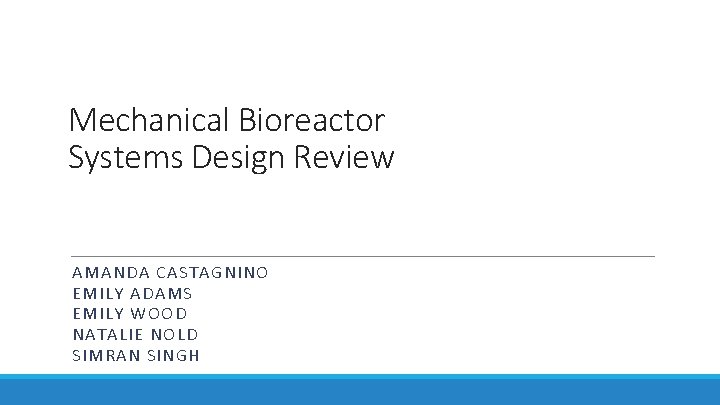 Mechanical Bioreactor
Systems Design Review

AMANDA CASTAGNINO
EMILY ADAMS
EMILY WOOD
NATALIE NOLD
SIMRAN SINGH